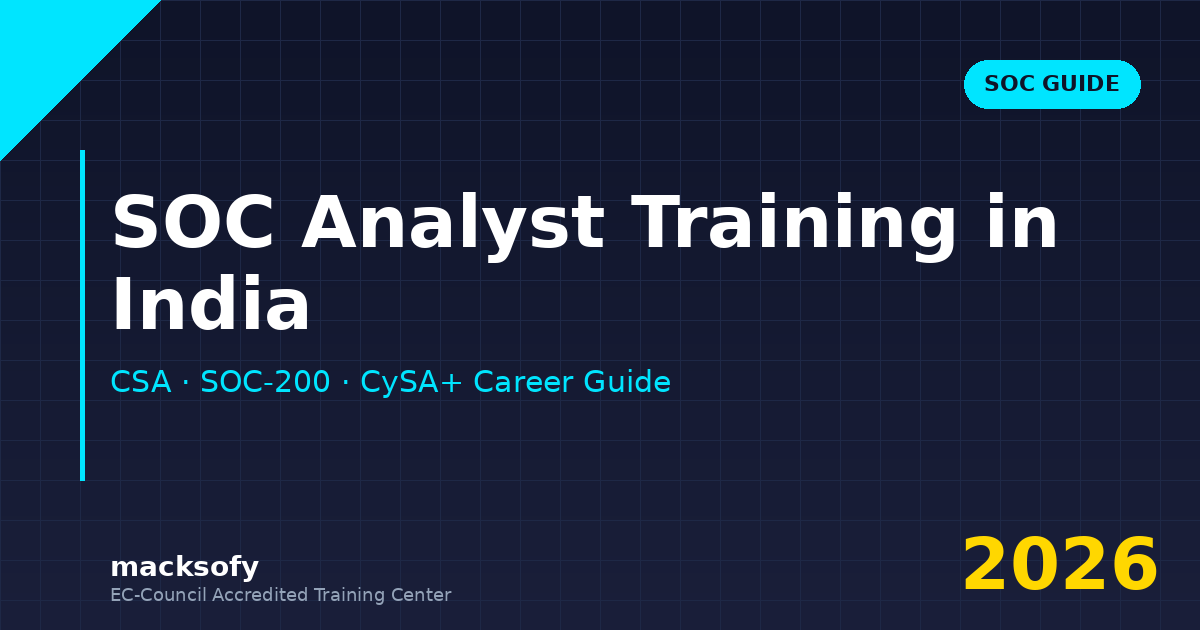 SOC GUIDE

SOC Analyst Training in India

CSA · SOC-200 · CySA+ Career Guide

macksofy
EC-Council Accredited Training Center

2026